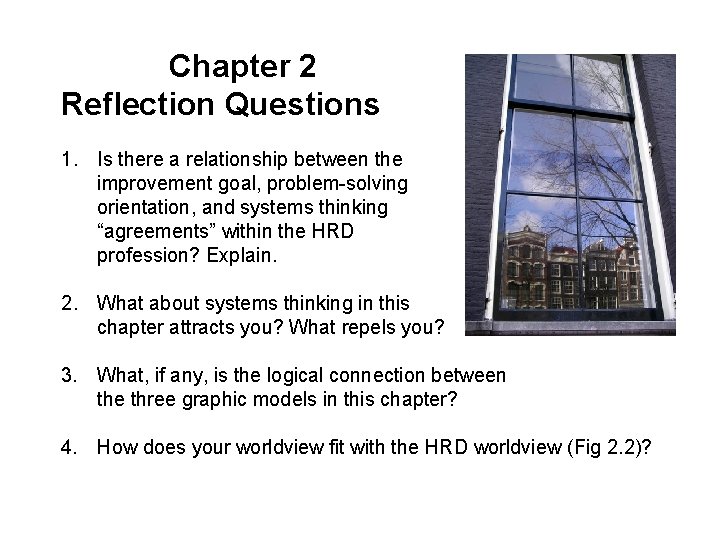 Chapter 2
Reflection Questions

1. Is there a relationship between the improvement goal, problem-solving orientation, and systems thinking “agreements” within the HRD profession? Explain.

2. What about systems thinking in this chapter attracts you? What repels you?

3. What, if any, is the logical connection between the three graphic models in this chapter?

4. How does your worldview fit with the HRD worldview (Fig 2.2)?